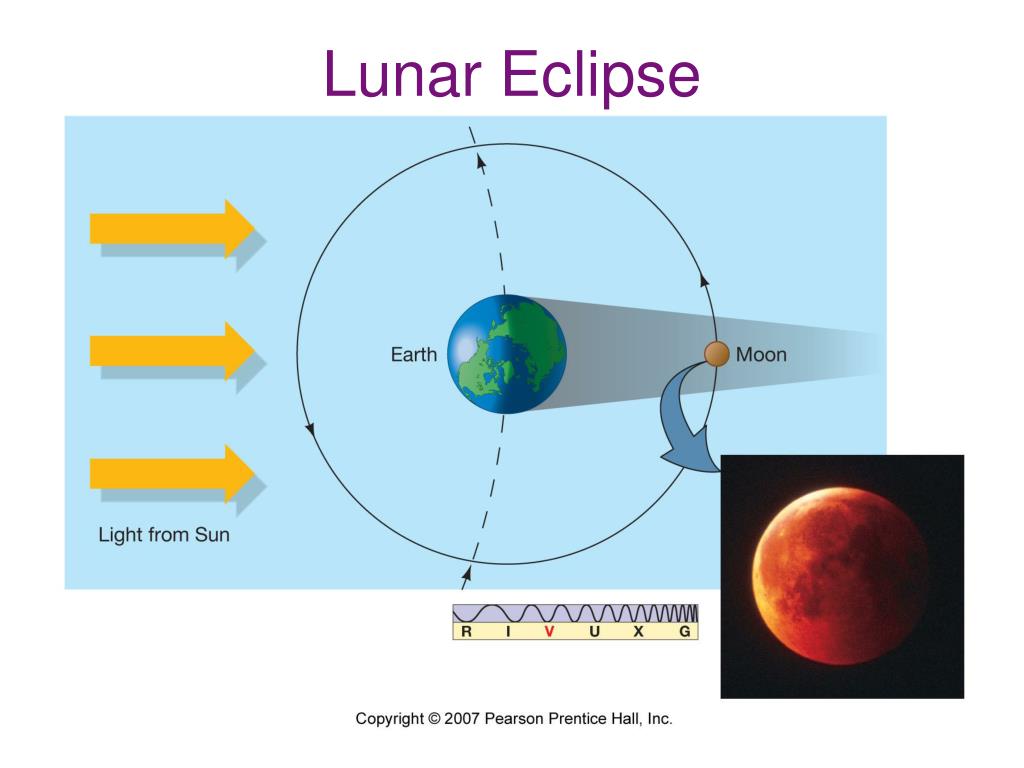 Lunar Eclipse

Earth

Moon

Light from Sun

R I V U X G

Copyright © 2007 Pearson Prentice Hall, Inc.